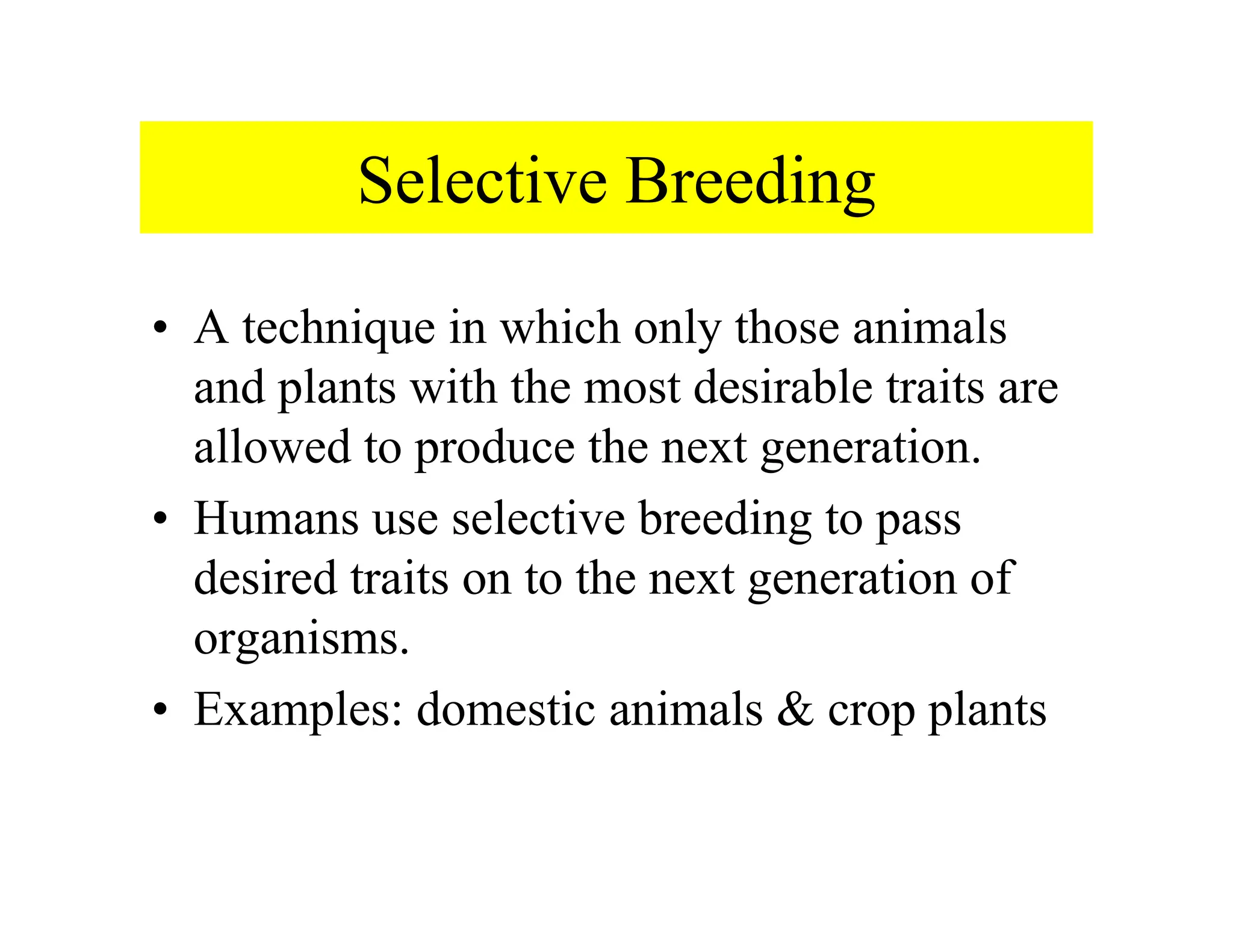 Selective Breeding

• A technique in which only those animals and plants with the most desirable traits are allowed to produce the next generation.

• Humans use selective breeding to pass desired traits on to the next generation of organisms.

• Examples: domestic animals & crop plants